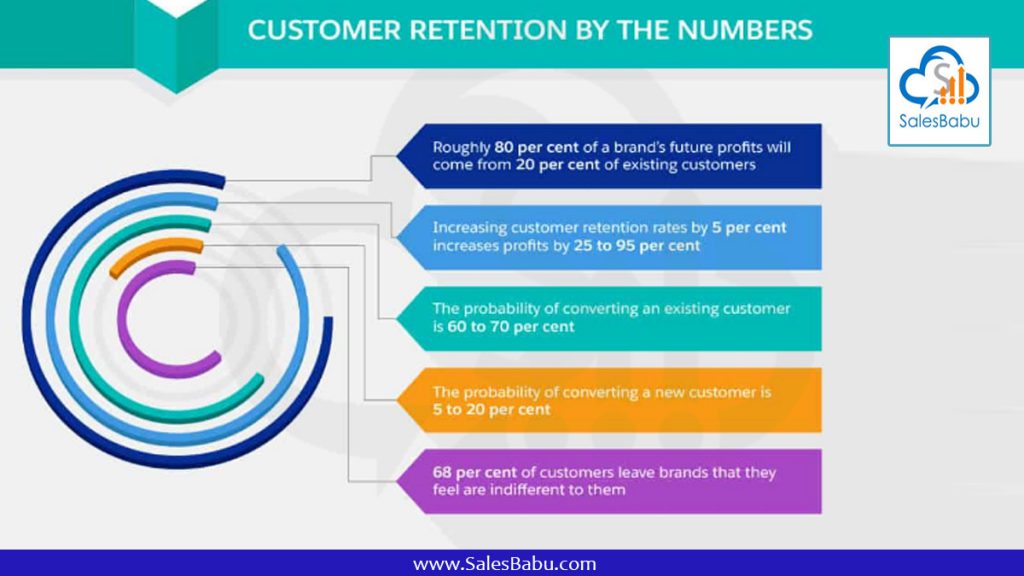 CUSTOMER RETENTION BY THE NUMBERS

SalesBabu

Roughly 80 per cent of a brand's future profits will come from 20 per cent of existing customers

Increasing customer retention rates by 5 per cent increases profits by 25 to 95 per cent

The probability of converting an existing customer is 60 to 70 per cent

The probability of converting a new customer is 5 to 20 per cent

68 per cent of customers leave brands that they feel are indifferent to them

www.SalesBabu.com